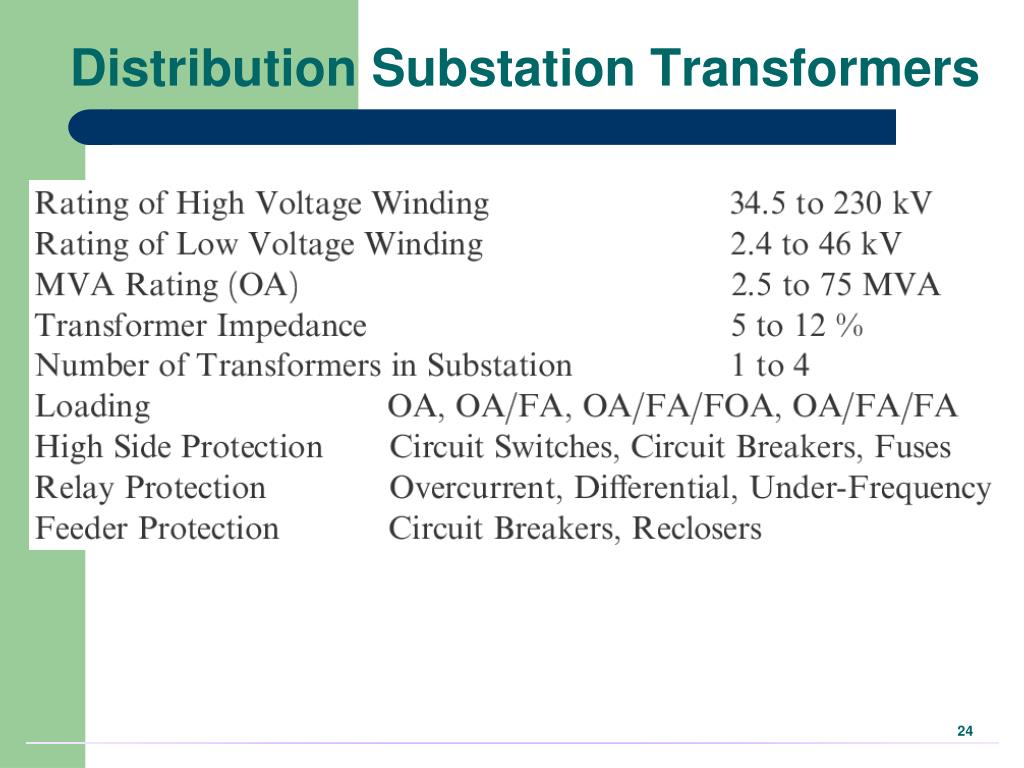 Distribution Substation Transformers

| | |
|---|---|
| Rating of High Voltage Winding | 34.5 to 230 kV |
| Rating of Low Voltage Winding | 2.4 to 46 kV |
| MVA Rating (OA) | 2.5 to 75 MVA |
| Transformer Impedance | 5 to 12 % |
| Number of Transformers in Substation | 1 to 4 |
| Loading | OA, OA/FA, OA/FA/FOA, OA/FA/FA |
| High Side Protection | Circuit Switches, Circuit Breakers, Fuses |
| Relay Protection | Overcurrent, Differential, Under-Frequency |
| Feeder Protection | Circuit Breakers, Reclosers |

24